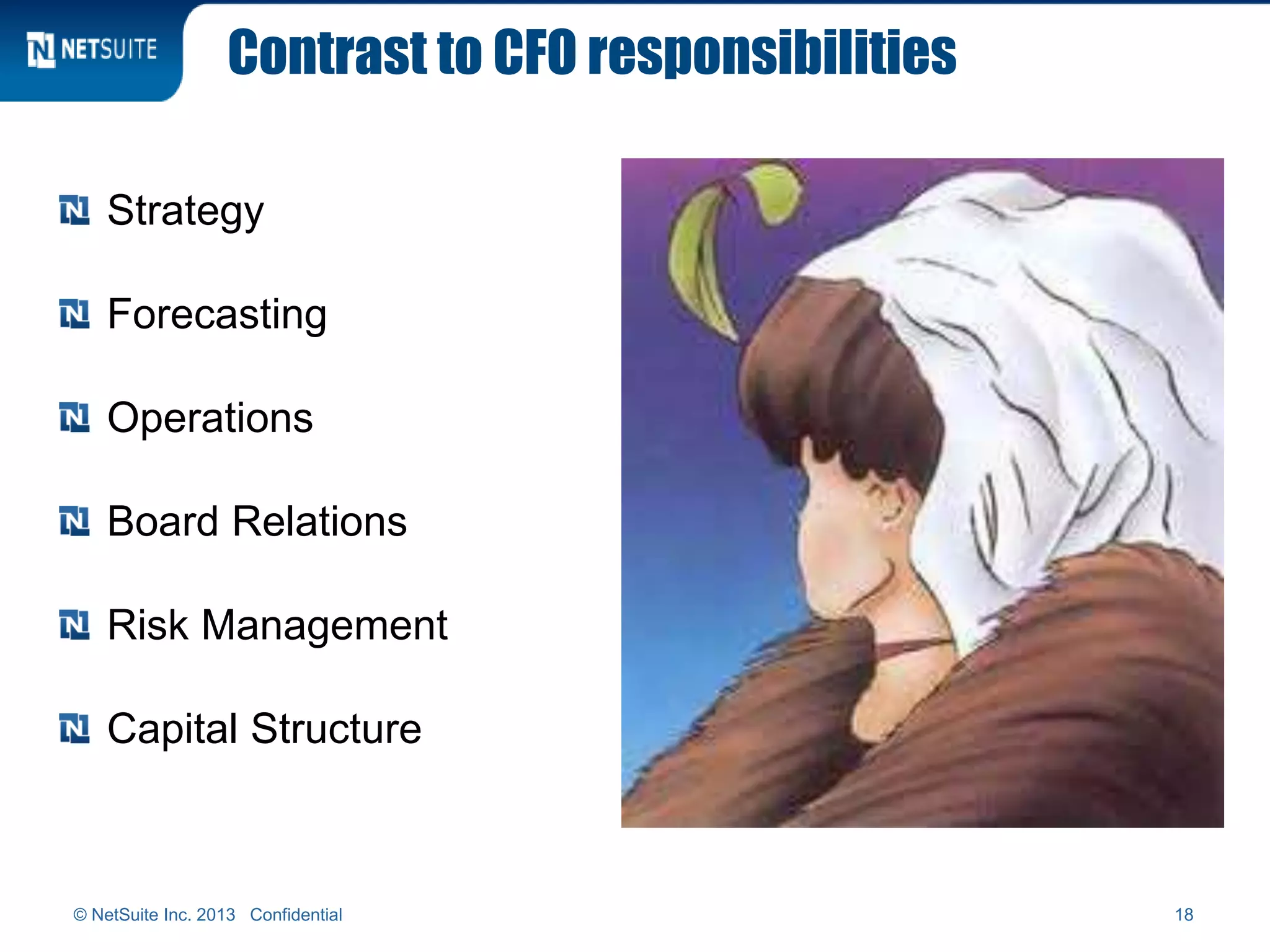 NETSUITE

Contrast to CFO responsibilities

Strategy

Forecasting

Operations

Board Relations

Risk Management

Capital Structure

© NetSuite Inc. 2013 Confidential

18